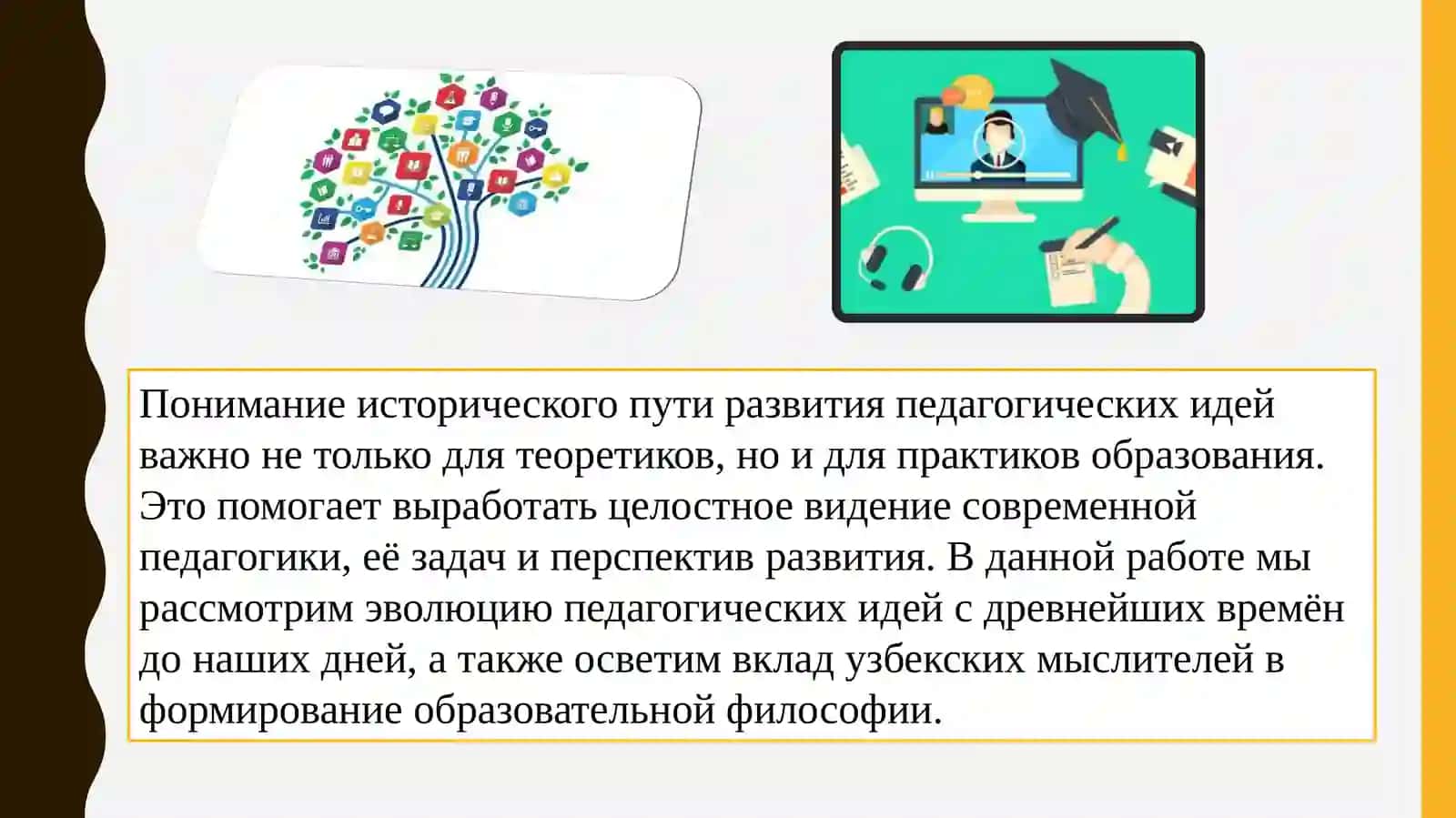 Понимание исторического пути развития педагогических идей важно не только для теоретиков, но и для практиков образования. Это помогает выработать целостное видение современной педагогики, её задач и перспектив развития. В данной работе мы рассмотрим эволюцию педагогических идей с древнейших времён до наших дней, а также осветим вклад узбекских мыслителей в формирование образовательной философии.